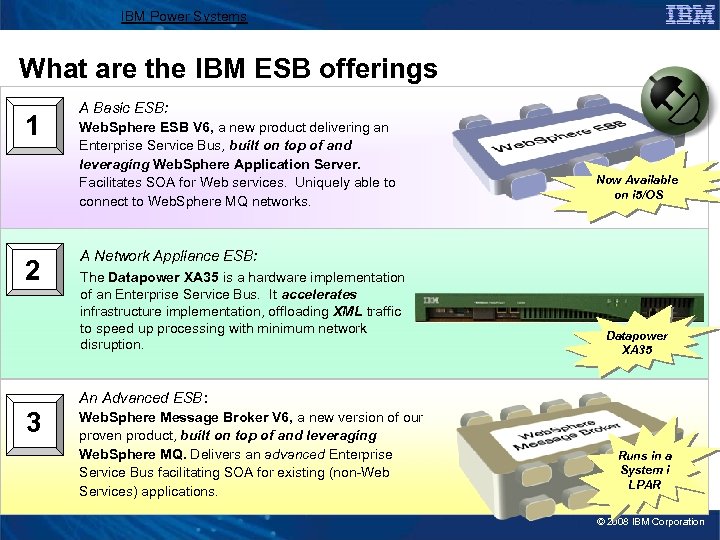 IBM Power Systems

IBM

What are the IBM ESB offerings

1

A Basic ESB:

WebSphere ESB V6, a new product delivering an Enterprise Service Bus, built on top of and leveraging WebSphere Application Server. Facilitates SOA for Web services. Uniquely able to connect to WebSphere MQ networks.

WebSphere ESB

Now Available on i5/OS

2

A Network Appliance ESB:

The Datapower XA35 is a hardware implementation of an Enterprise Service Bus. It accelerates infrastructure implementation, offloading XML traffic to speed up processing with minimum network disruption.

IBM

Datapower XA35

3

An Advanced ESB:

WebSphere Message Broker V6, a new version of our proven product, built on top of and leveraging WebSphere MQ. Delivers an advanced Enterprise Service Bus facilitating SOA for existing (non-Web Services) applications.

WebSphere Message Broker

Runs in a System i LPAR

© 2008 IBM Corporation